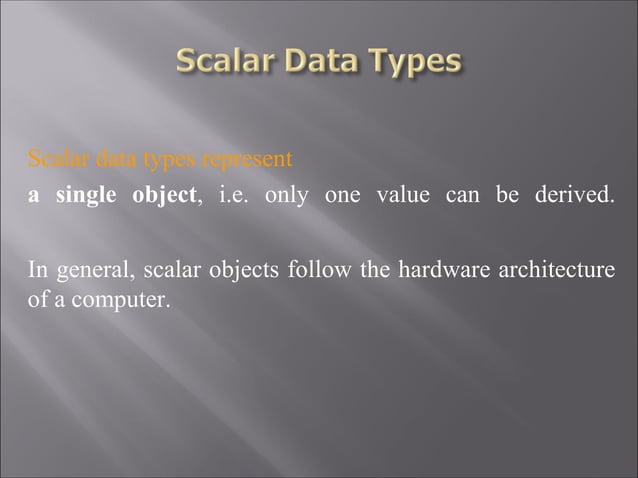 Scalar Data Types

Scalar data types represent
a single object, i.e. only one value can be derived.

In general, scalar objects follow the hardware architecture of a computer.